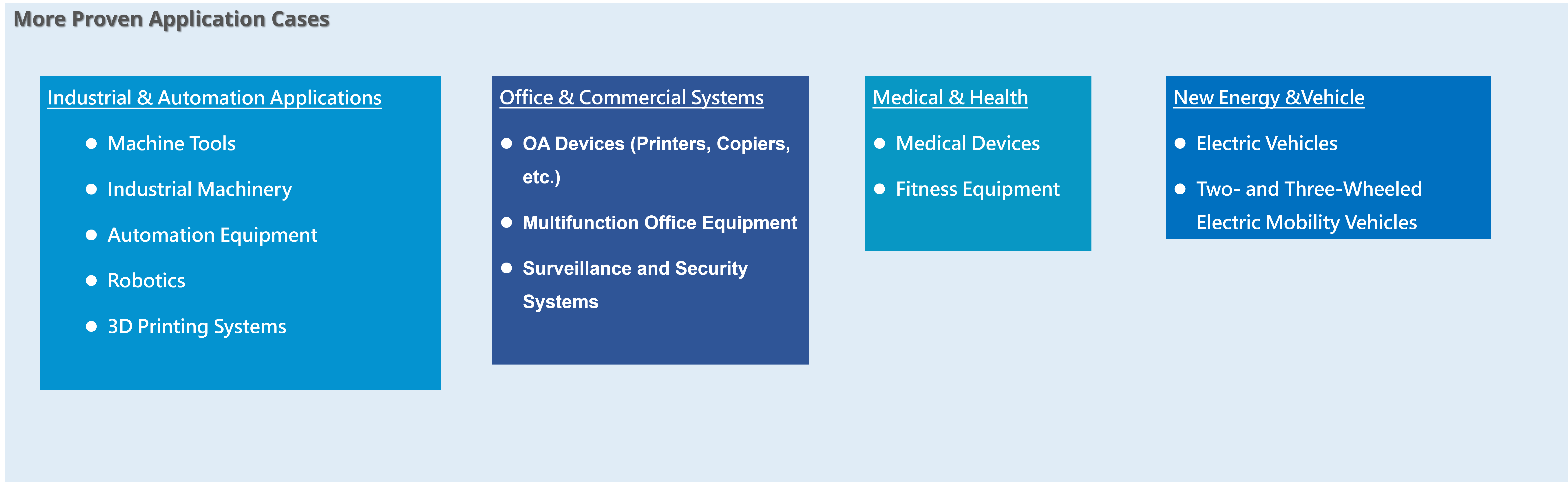 More Proven Application Cases

Industrial & Automation Applications

- Machine Tools
- Industrial Machinery
- Automation Equipment
- Robotics
- 3D Printing Systems

Office & Commercial Systems

- OA Devices (Printers, Copiers, etc.)
- Multifunction Office Equipment
- Surveillance and Security Systems

Medical & Health

- Medical Devices
- Fitness Equipment

New Energy &Vehicle

- Electric Vehicles
- Two- and Three-Wheeled Electric Mobility Vehicles